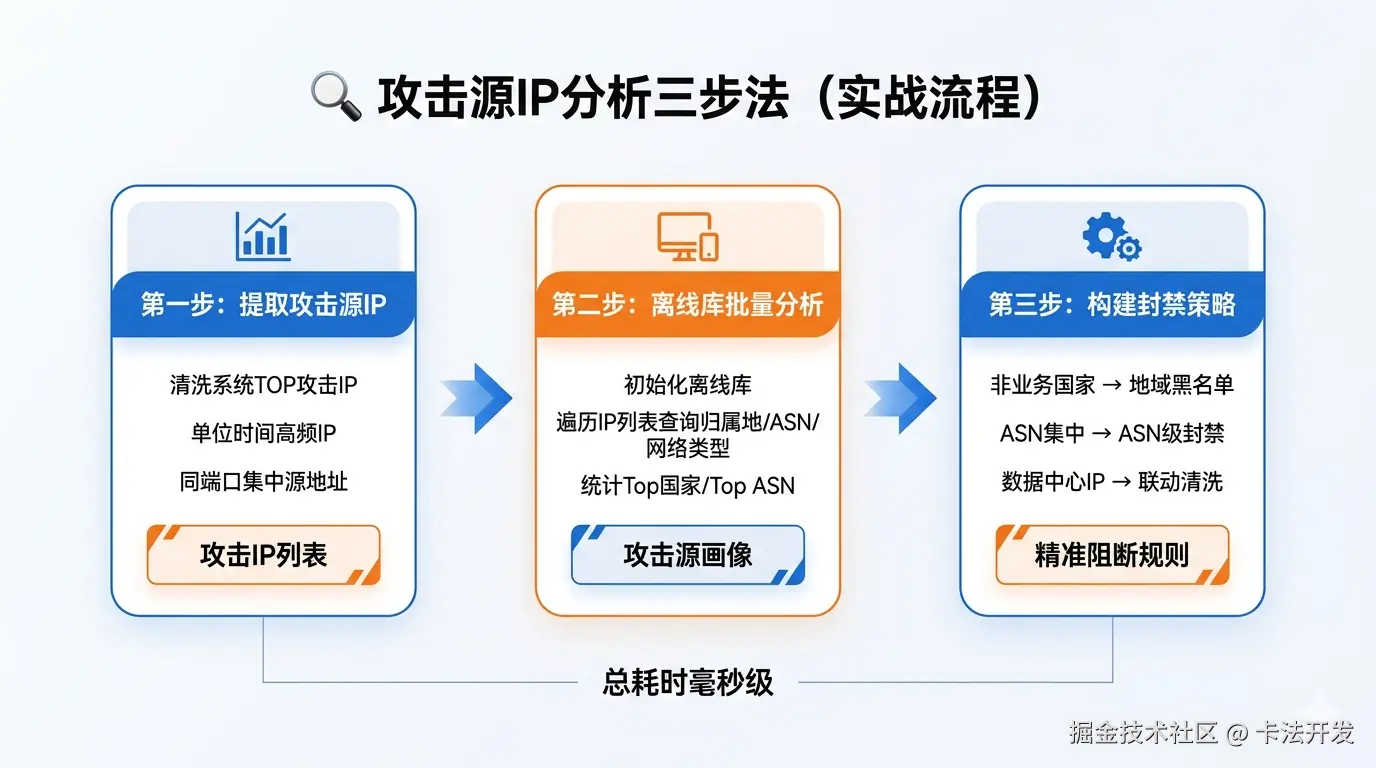 攻击源IP分析三步法（实战流程）

第一步：提取攻击源IP

清洗系统TOP攻击IP

单位时间高频IP

同端口集中源地址

攻击IP列表

第二步：离线库批量分析

初始化离线库

遍历IP列表查询归属地/ASN/网络类型

统计Top国家/Top ASN

攻击源画像

第三步：构建封禁策略

非业务国家 → 地域黑名单

ASN集中 → ASN级封禁

数据中心IP → 联动清洗

精准阻断规则

总耗时毫秒级

掘金技术社区 @ 卡法开发